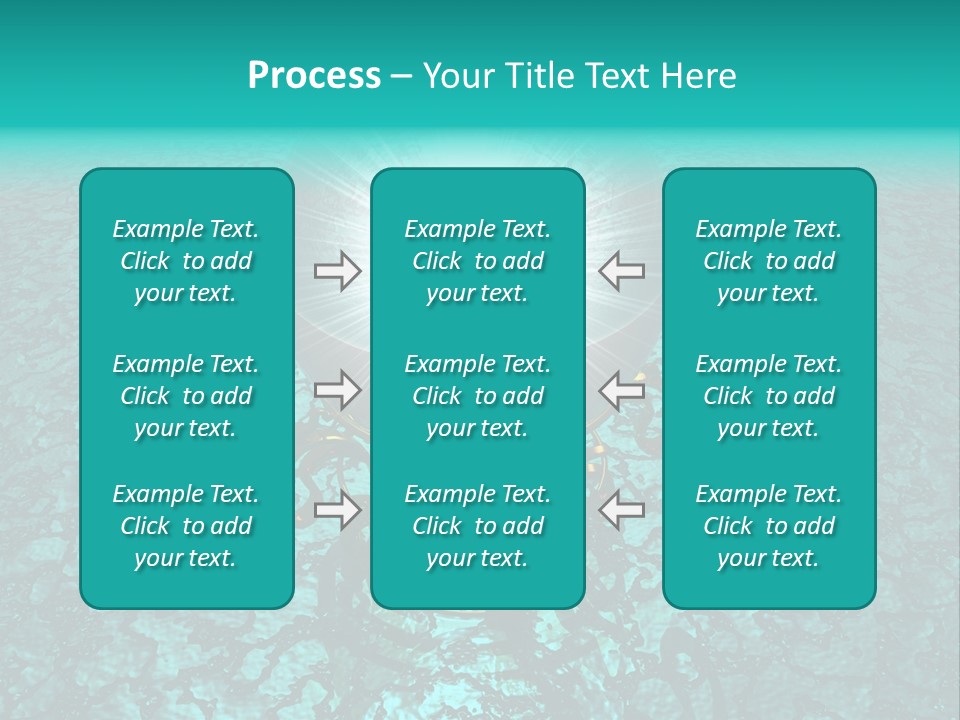 Process – Your Title Text Here

Example Text. Click to add your text.

Example Text. Click to add your text.

Example Text. Click to add your text.

Example Text. Click to add your text.

Example Text. Click to add your text.

Example Text. Click to add your text.

Example Text. Click to add your text.

Example Text. Click to add your text.

Example Text. Click to add your text.